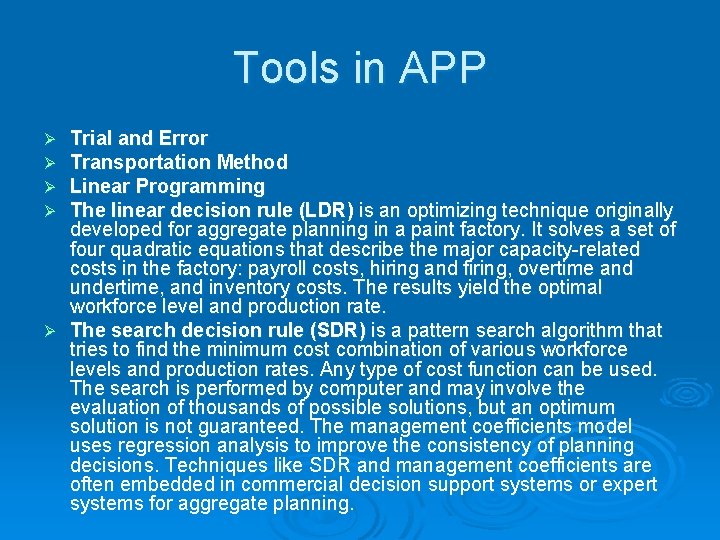 Tools in APP

➢ Trial and Error
➢ Transportation Method
➢ Linear Programming
➢ The linear decision rule (LDR) is an optimizing technique originally developed for aggregate planning in a paint factory. It solves a set of four quadratic equations that describe the major capacity-related costs in the factory: payroll costs, hiring and firing, overtime and undertime, and inventory costs. The results yield the optimal workforce level and production rate.
➢ The search decision rule (SDR) is a pattern search algorithm that tries to find the minimum cost combination of various workforce levels and production rates. Any type of cost function can be used. The search is performed by computer and may involve the evaluation of thousands of possible solutions, but an optimum solution is not guaranteed. The management coefficients model uses regression analysis to improve the consistency of planning decisions. Techniques like SDR and management coefficients are often embedded in commercial decision support systems or expert systems for aggregate planning.